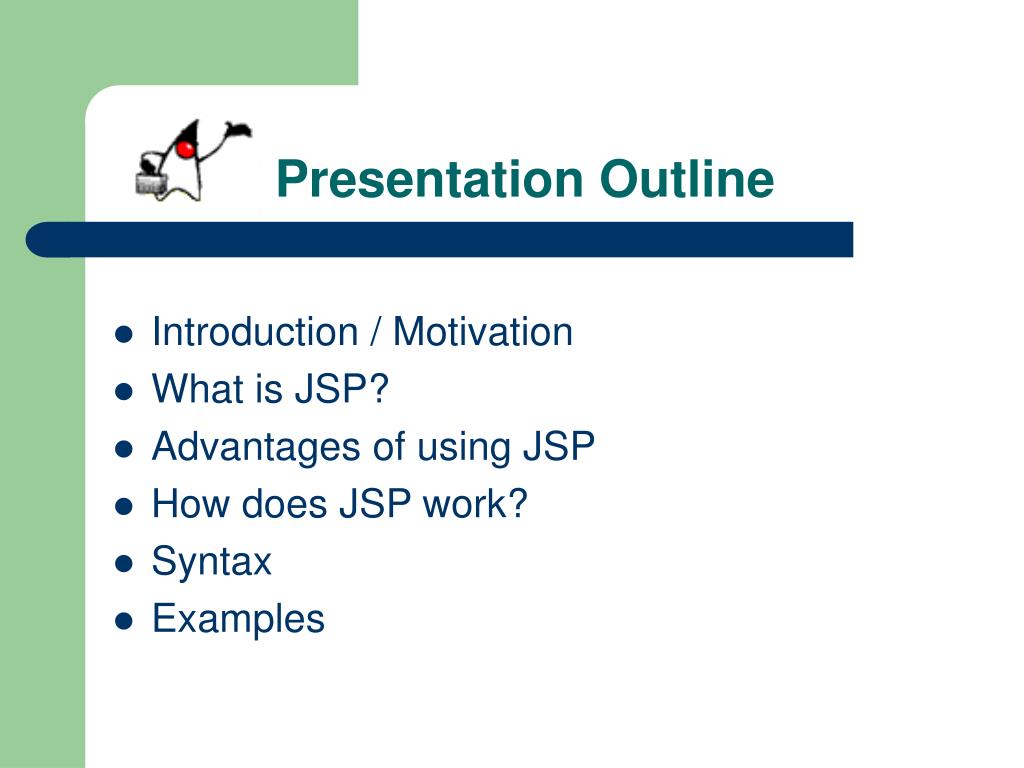 Presentation Outline

- Introduction / Motivation
- What is JSP?
- Advantages of using JSP
- How does JSP work?
- Syntax
- Examples